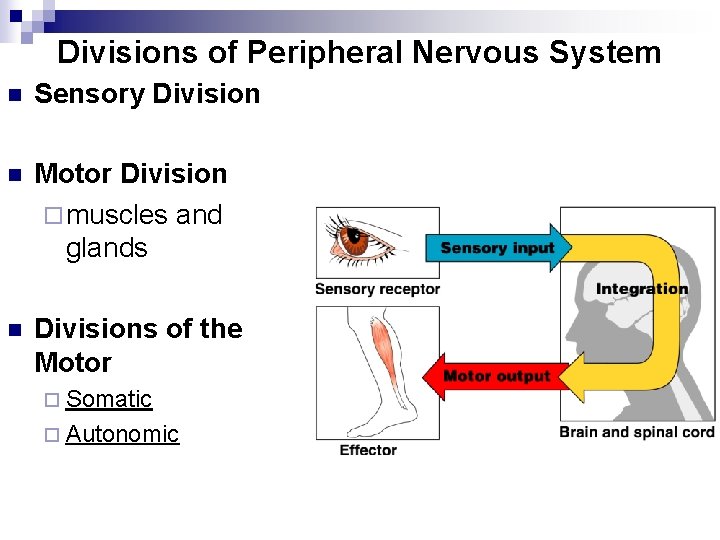 Divisions of Peripheral Nervous System

Sensory Division

Motor Division

muscles and glands

Divisions of the Motor

Somatic

Autonomic

Sensory input

Sensory receptor

Integration

Motor output

Effector

Brain and spinal cord